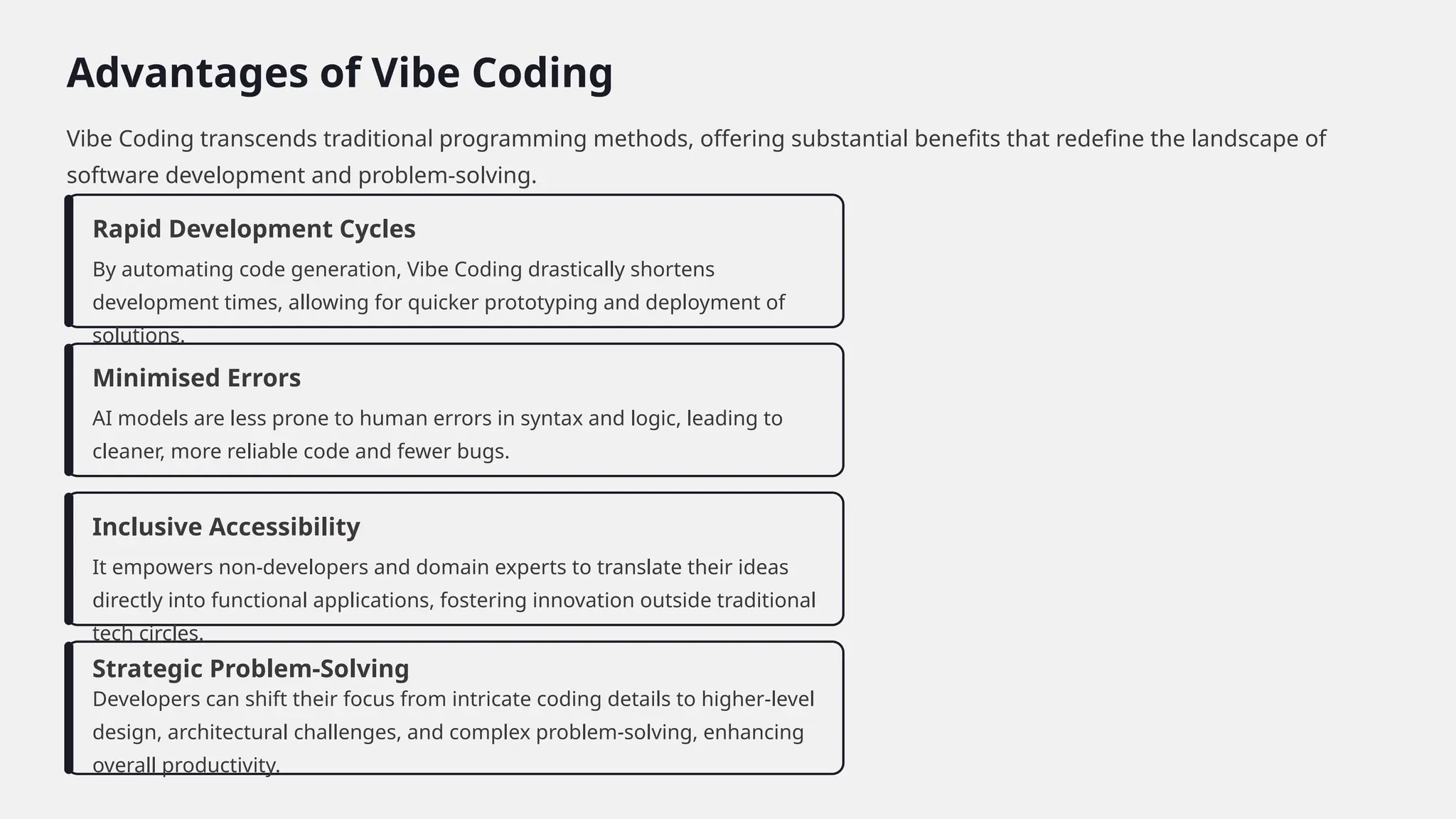 Advantages of Vibe Coding

Vibe Coding transcends traditional programming methods, offering substantial benefits that redefine the landscape of software development and problem-solving.

Rapid Development Cycles

By automating code generation, Vibe Coding drastically shortens development times, allowing for quicker prototyping and deployment of solutions.

Minimised Errors

AI models are less prone to human errors in syntax and logic, leading to cleaner, more reliable code and fewer bugs.

Inclusive Accessibility

It empowers non-developers and domain experts to translate their ideas directly into functional applications, fostering innovation outside traditional tech circles.

Strategic Problem-Solving

Developers can shift their focus from intricate coding details to higher-level design, architectural challenges, and complex problem-solving, enhancing overall productivity.